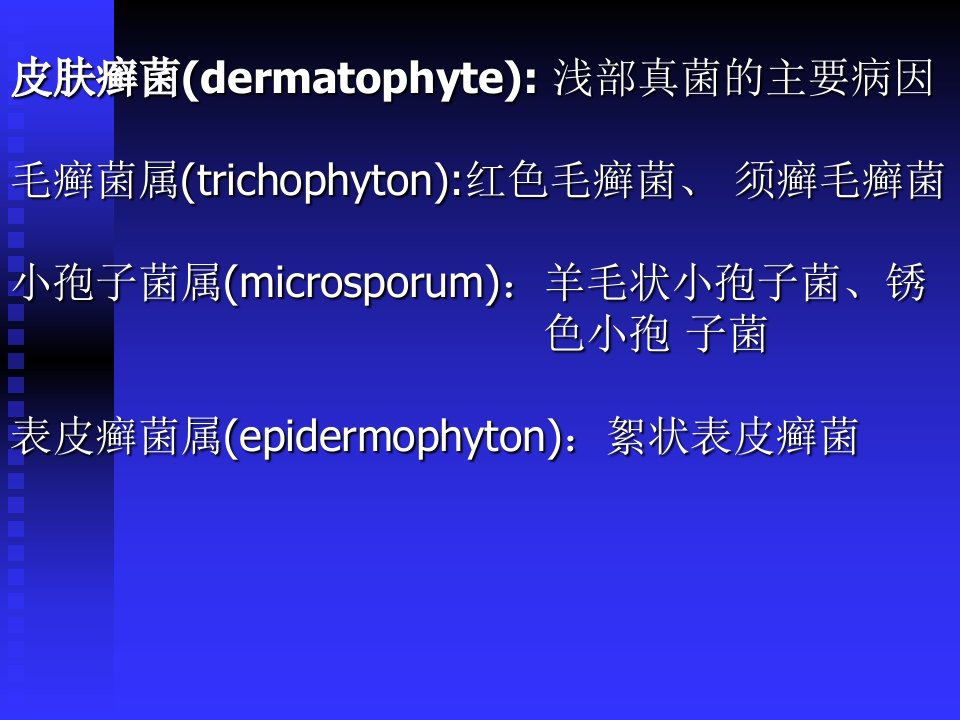 皮肤癣菌(dermatophyte): 浅部真菌的主要病因

毛癣菌属(trichophyton):红色毛癣菌、 须癣毛癣菌

小孢子菌属(microsporum)：羊毛状小孢子菌、锈色小孢 子菌

表皮癣菌属(epidermophyton)：絮状表皮癣菌